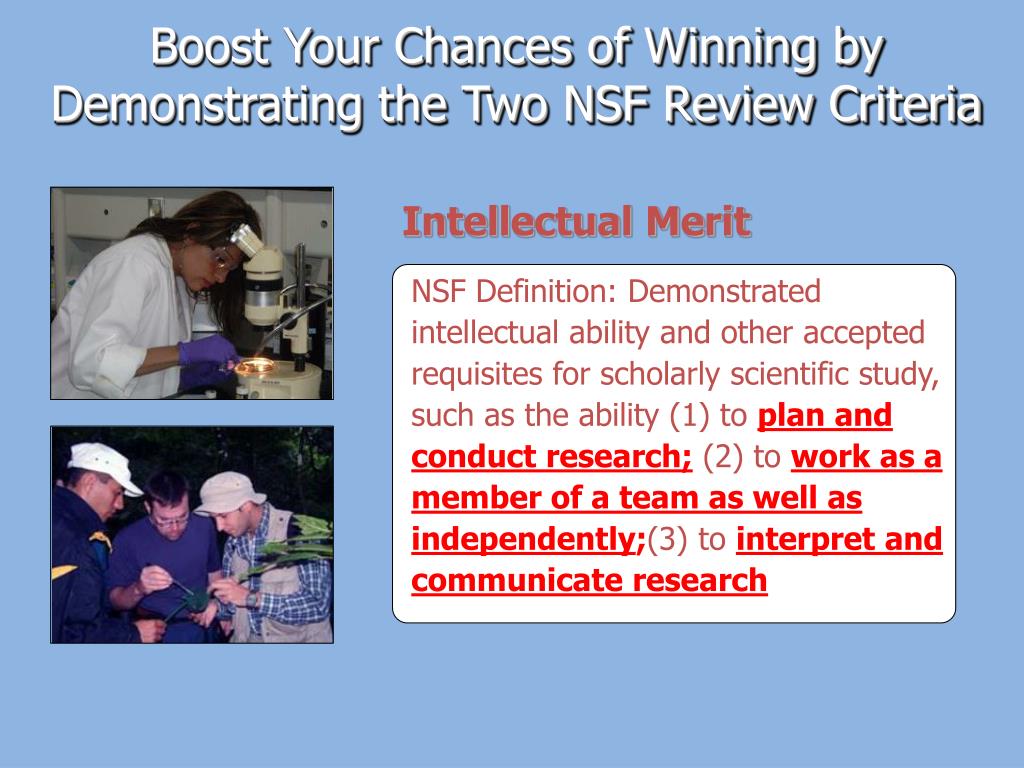 Boost Your Chances of Winning by Demonstrating the Two NSF Review Criteria

Intellectual Merit

NSF Definition: Demonstrated intellectual ability and other accepted requisites for scholarly scientific study, such as the ability (1) to plan and conduct research; (2) to work as a member of a team as well as independently;(3) to interpret and communicate research